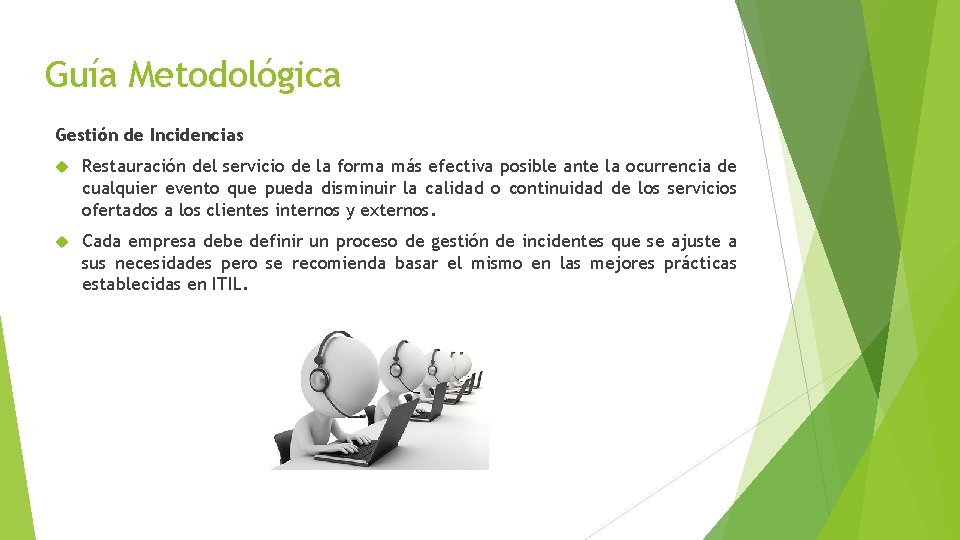 Guía Metodológica

Gestión de Incidencias

Restauración del servicio de la forma más efectiva posible ante la ocurrencia de cualquier evento que pueda disminuir la calidad o continuidad de los servicios ofertados a los clientes internos y externos.

Cada empresa debe definir un proceso de gestión de incidentes que se ajuste a sus necesidades pero se recomienda basar el mismo en las mejores prácticas establecidas en ITIL.